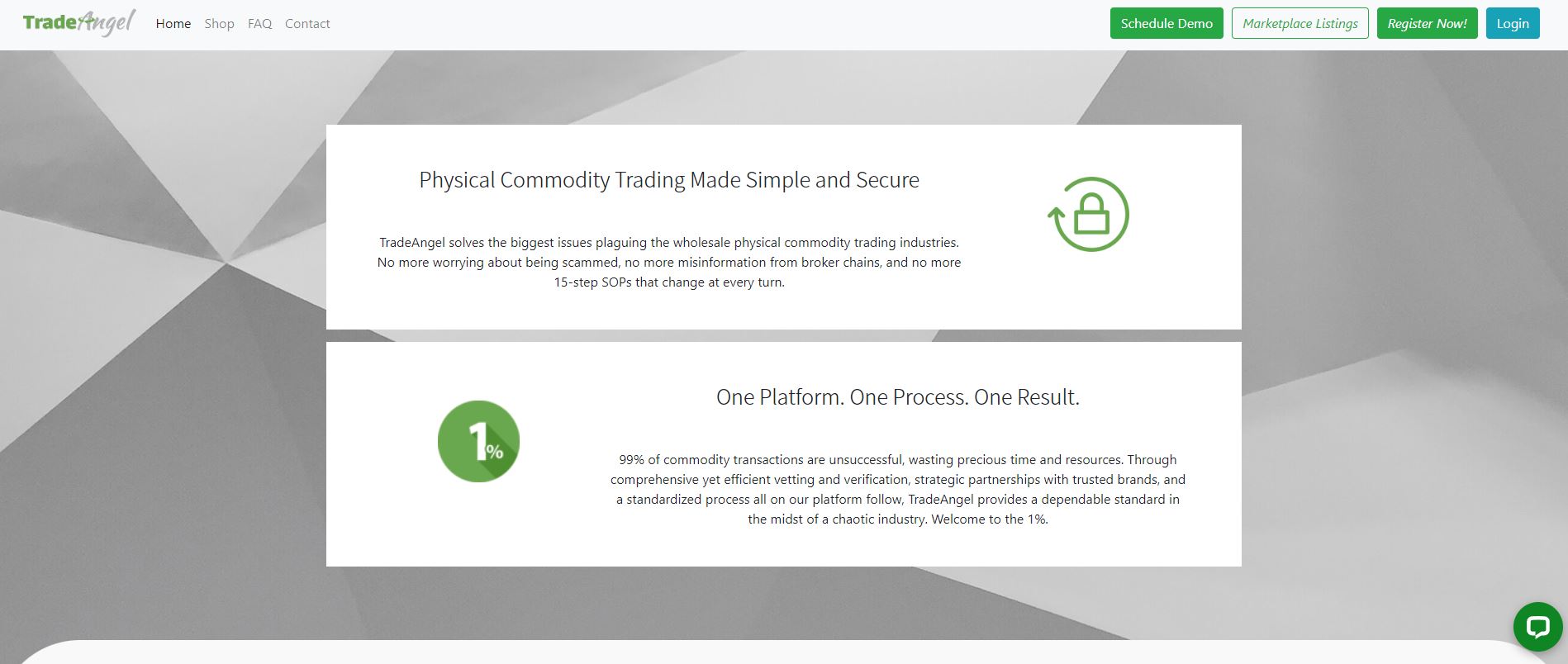 TradeAngel Home Shop FAQ Contact

Schedule Demo Marketplace Listings Register Now! Login

Physical Commodity Trading Made Simple and Secure

TradeAngel solves the biggest issues plaguing the wholesale physical commodity trading industries. No more worrying about being scammed, no more misinformation from broker chains, and no more 15-step SOPs that change at every turn.

1%

One Platform. One Process. One Result.

99% of commodity transactions are unsuccessful, wasting precious time and resources. Through comprehensive yet efficient vetting and verification, strategic partnerships with trusted brands, and a standardized process all on our platform follow, TradeAngel provides a dependable standard in the midst of a chaotic industry. Welcome to the 1%.